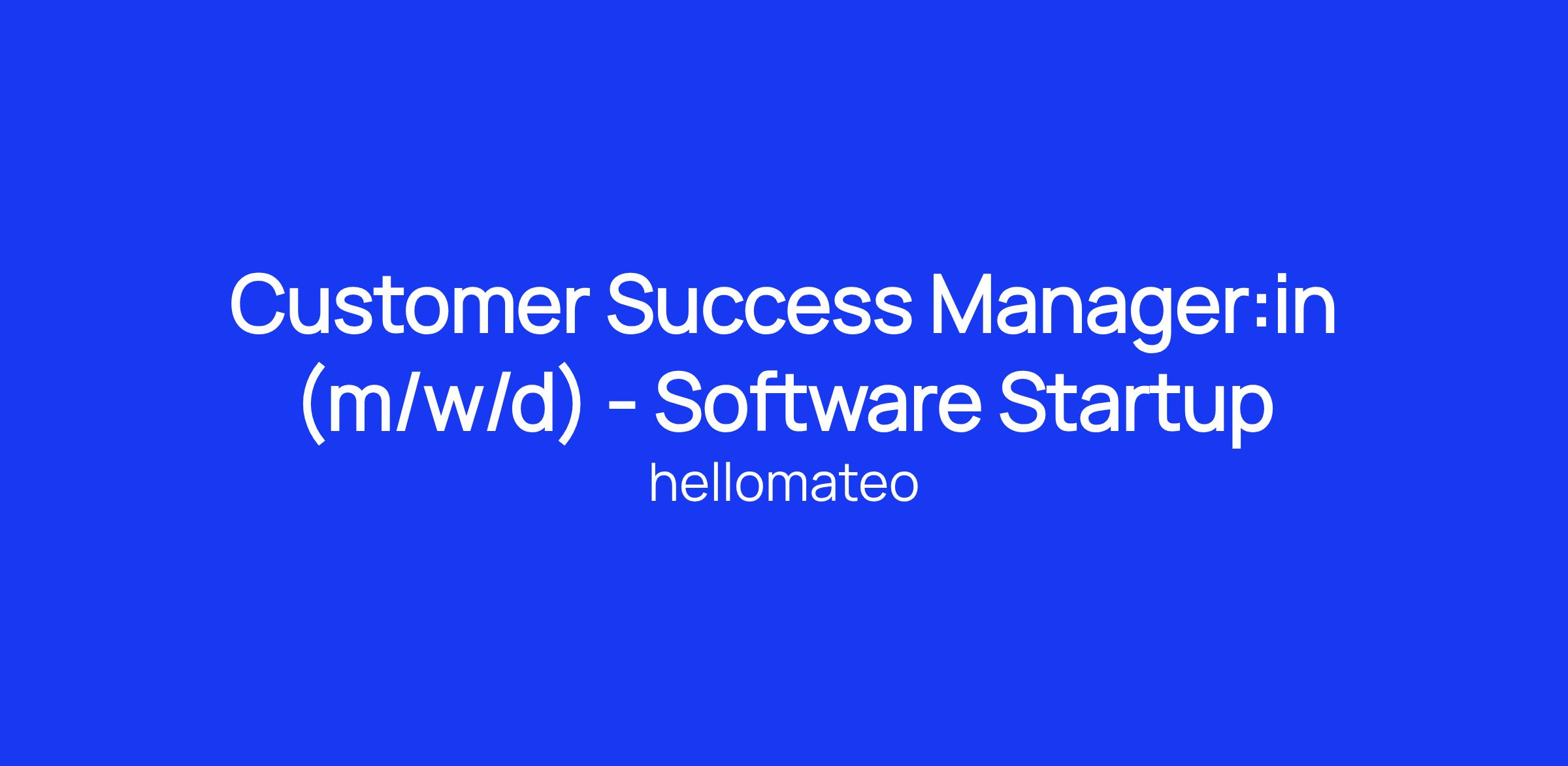 Customer Success Manager:in (m/w/d) - Software Startup

hellomateo